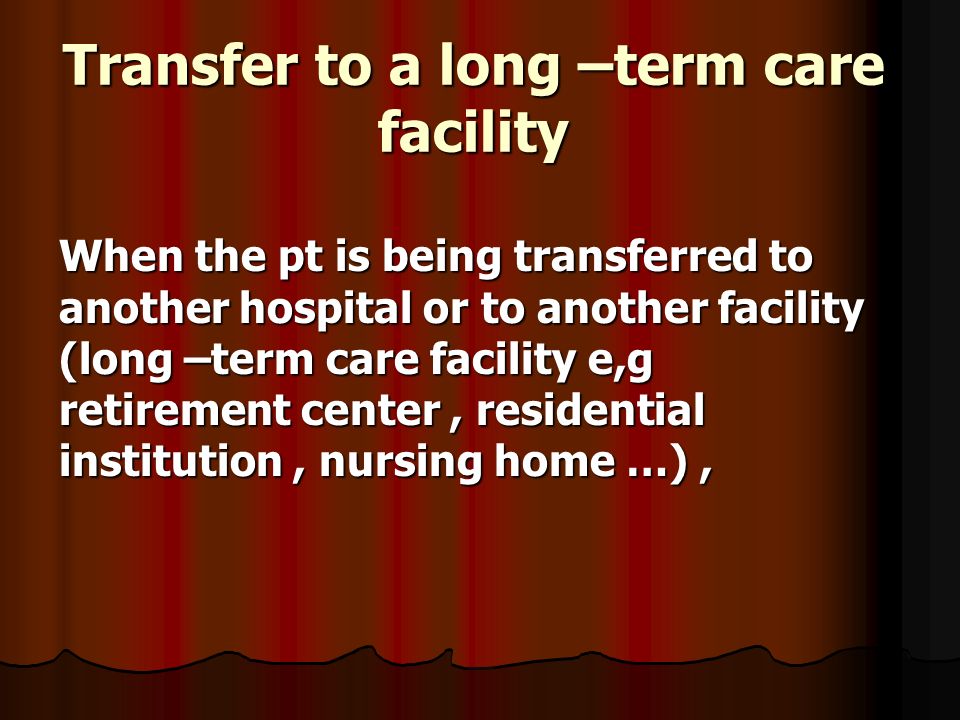 Transfer to a long –term care facility

When the pt is being transferred to another hospital or to another facility (long –term care facility e,g retirement center , residential institution , nursing home …) ,